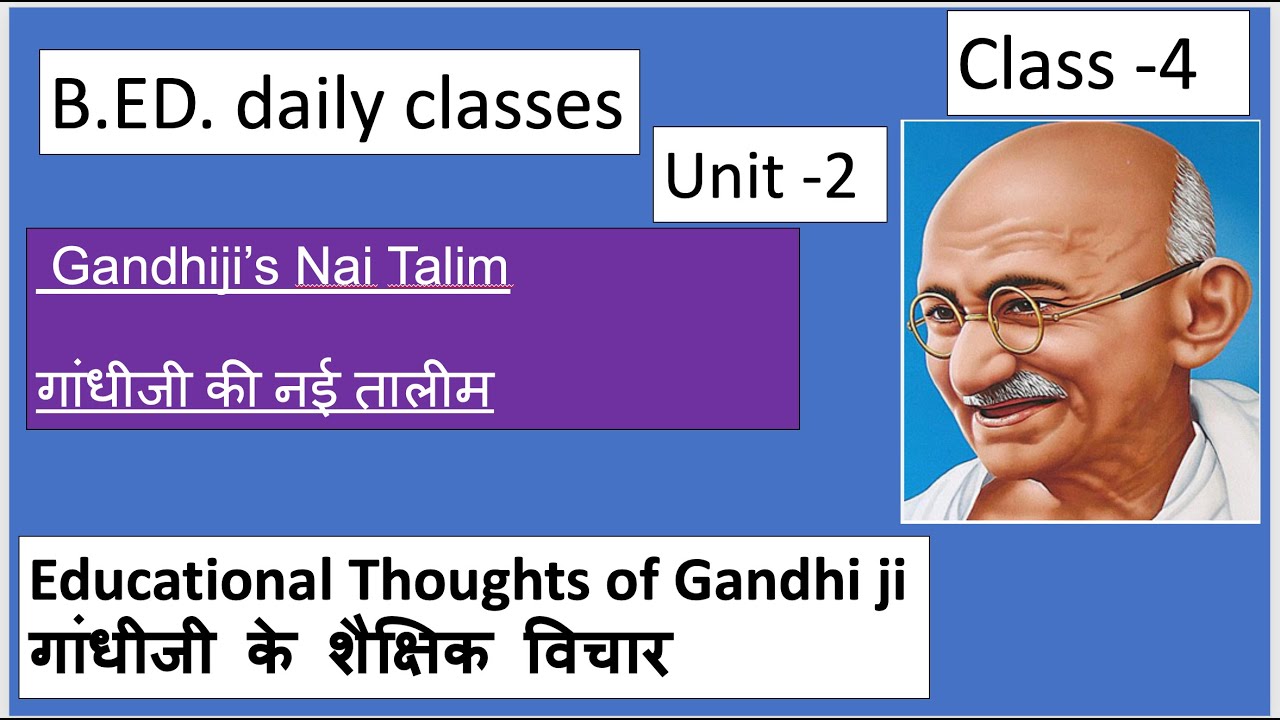 B.ED. daily classes

Class -4

Unit -2

Gandhiji's Nai Talim

गांधीजी की नई तालीम

Educational Thoughts of Gandhi ji
गांधीजी के शैक्षिक विचार